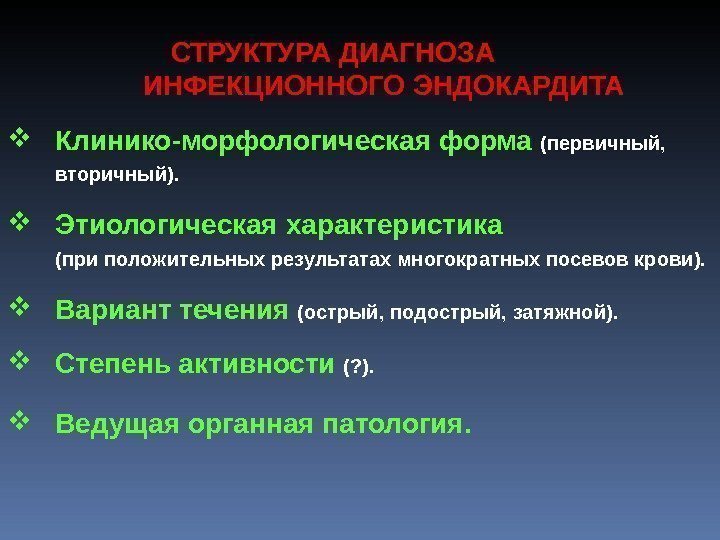 СТРУКТУРА ДИАГНОЗА
ИНФЕКЦИОННОГО ЭНДОКАРДИТА

❖ Клинико-морфологическая форма (первичный, вторичный).

❖ Этиологическая характеристика (при положительных результатах многократных посевов крови).

❖ Вариант течения (острый, подострый, затяжной).

❖ Степень активности (?).

❖ Ведущая органная патология.